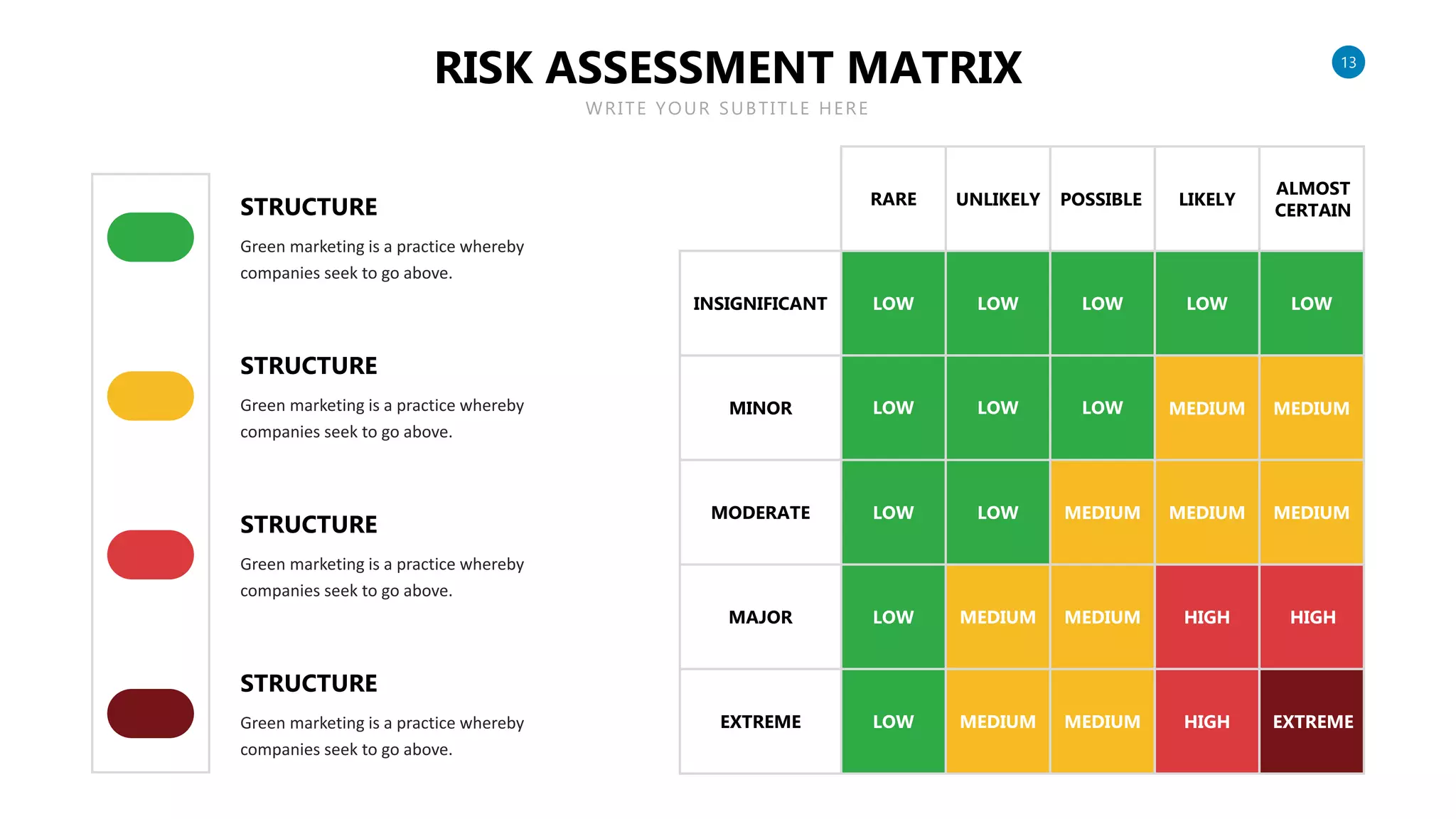 RISK ASSESSMENT MATRIX

WRITE YOUR SUBTITLE HERE

13

STRUCTURE

Green marketing is a practice whereby companies seek to go above.

STRUCTURE

Green marketing is a practice whereby companies seek to go above.

STRUCTURE

Green marketing is a practice whereby companies seek to go above.

STRUCTURE

Green marketing is a practice whereby companies seek to go above.

| | RARE | UNLIKELY | POSSIBLE | LIKELY | ALMOST CERTAIN |
|---|---|---|---|---|---|
| INSIGNIFICANT | LOW | LOW | LOW | LOW | LOW |
| MINOR | LOW | LOW | LOW | MEDIUM | MEDIUM |
| MODERATE | LOW | LOW | MEDIUM | MEDIUM | MEDIUM |
| MAJOR | LOW | MEDIUM | MEDIUM | HIGH | HIGH |
| EXTREME | LOW | MEDIUM | MEDIUM | HIGH | EXTREME |